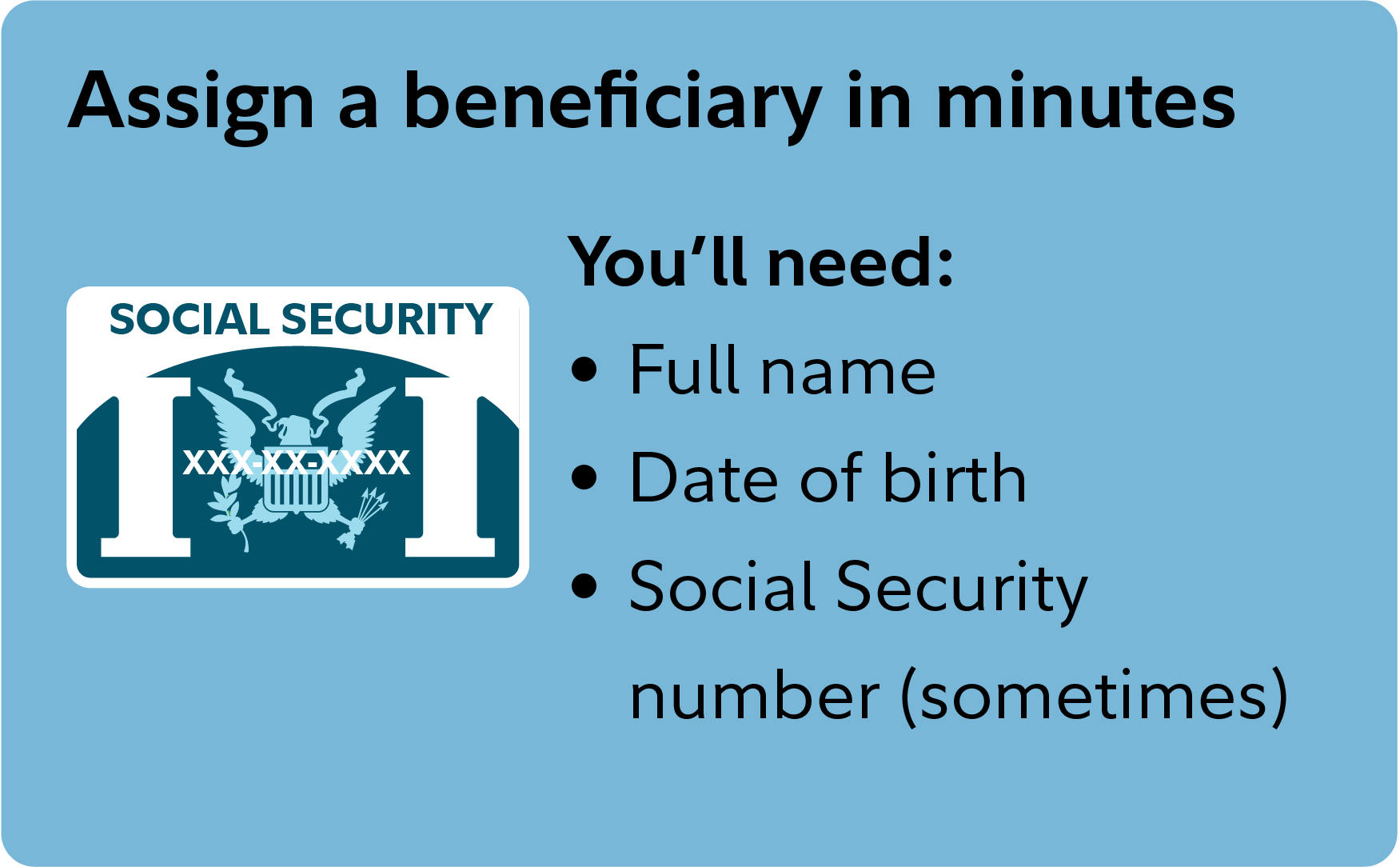 Assign a beneficiary in minutes

SOCIAL SECURITY
XXX-XX-XXXX

You'll need:
• Full name
• Date of birth
• Social Security number (sometimes)